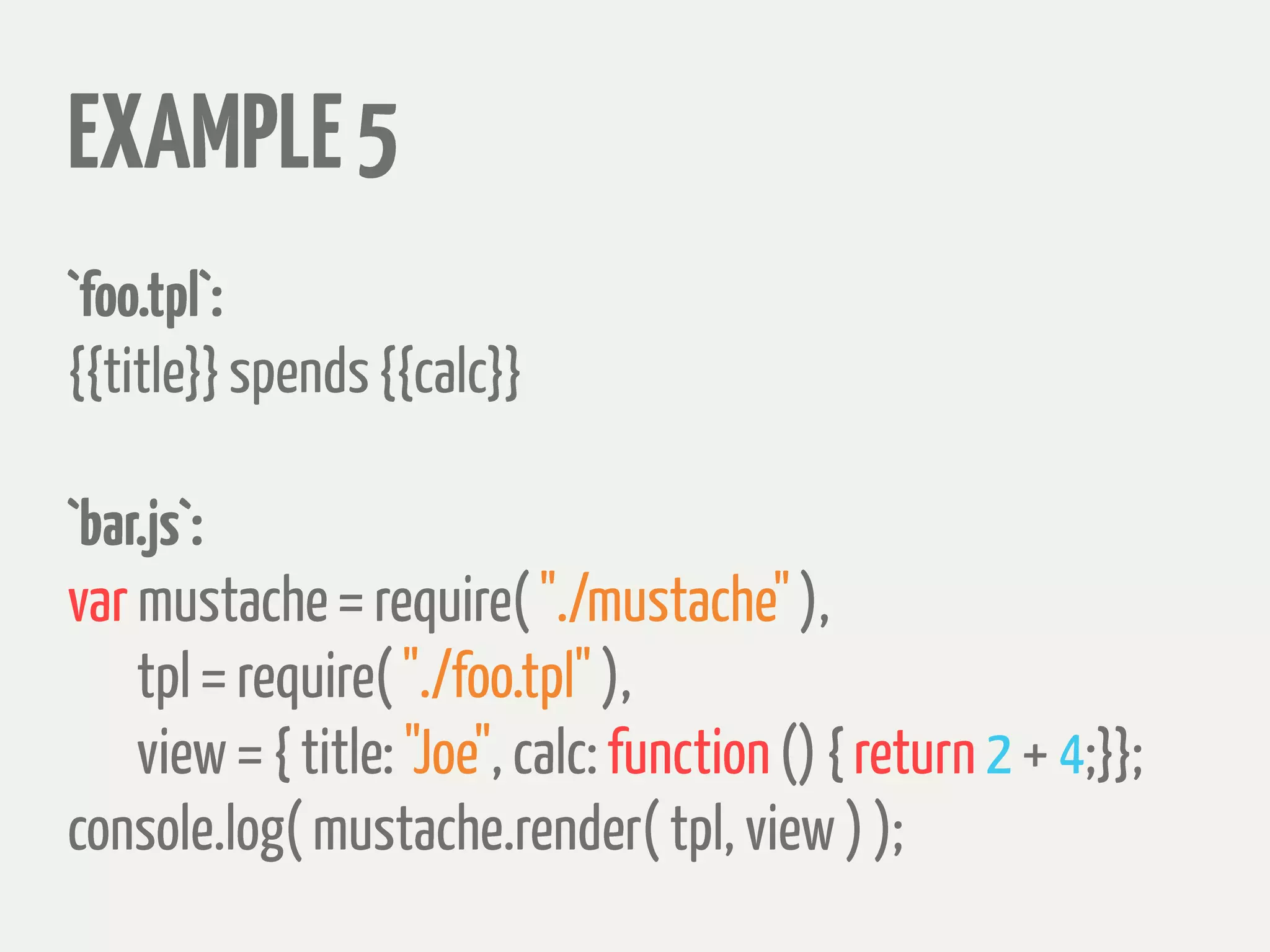 EXAMPLE 5

`foo.tpl`:
{{title}} spends {{calc}}

`bar.js`:
var mustache = require( "./mustache" ),
tpl = require( "./foo.tpl" ),
view = { title: "Joe", calc: function () { return 2 + 4;}};
console.log( mustache.render( tpl, view ) );